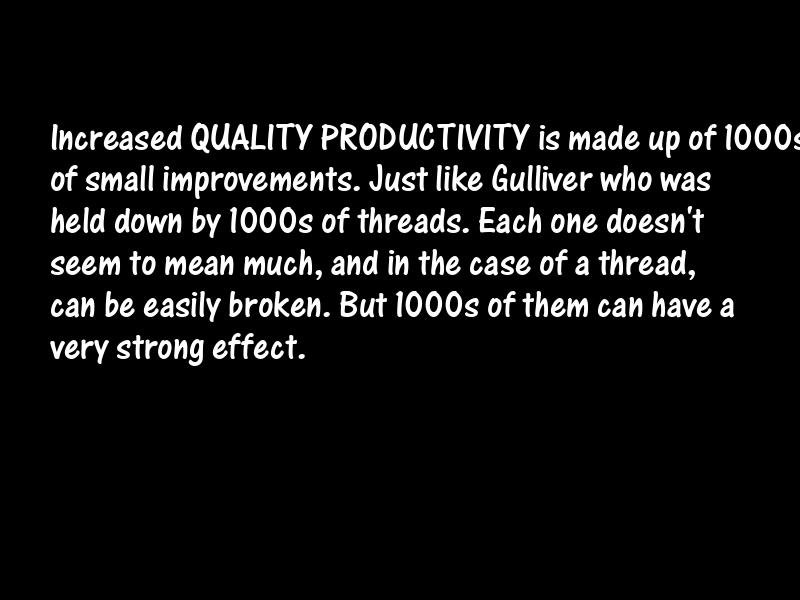 Increased QUALITY PRODUCTIVITY is made up of 1000s of small improvements. Just like Gulliver who was held down by 1000s of threads. Each one doesn't seem to mean much, and in the case of a thread, can be easily broken. But 1000s of them can have a very strong effect.